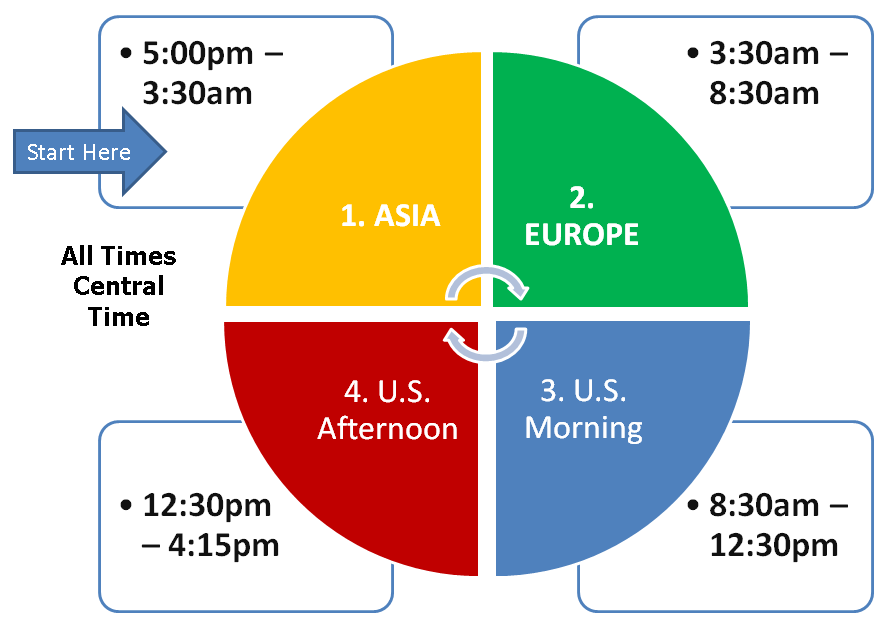 • 5:00pm – 3:30am

Start Here

• 3:30am – 8:30am

1. ASIA

2. EUROPE

All Times Central Time

4. U.S. Afternoon

3. U.S. Morning

• 12:30pm – 4:15pm

• 8:30am – 12:30pm